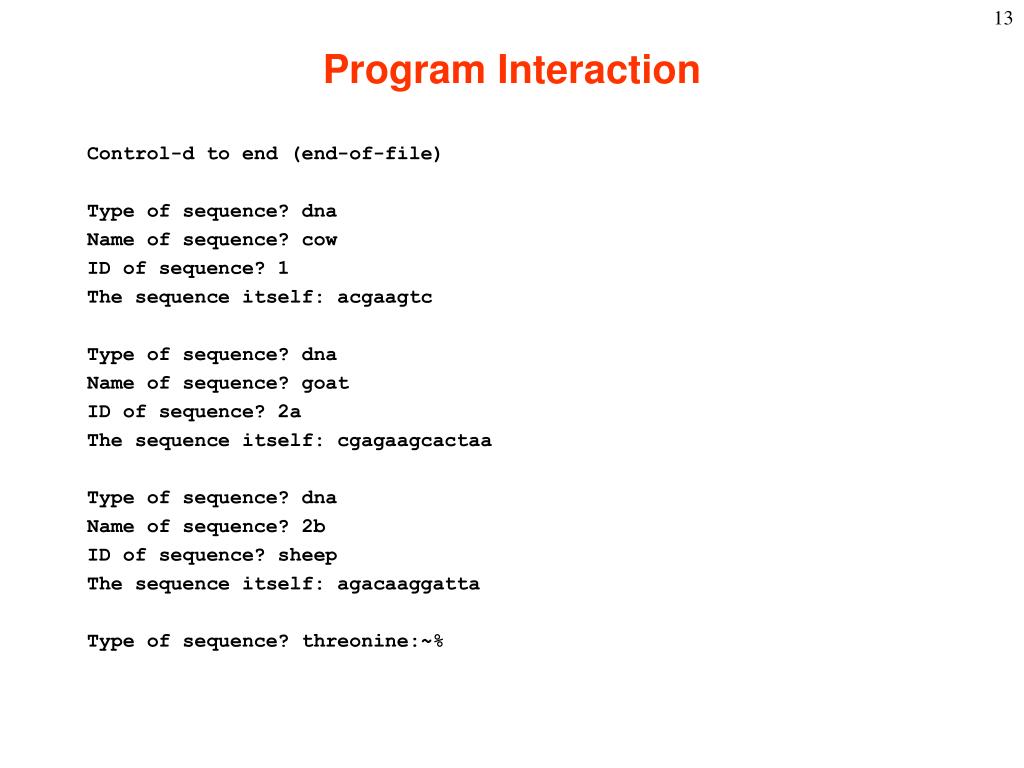 13

Program Interaction

Control-d to end (end-of-file)

Type of sequence? dna
Name of sequence? cow
ID of sequence? 1
The sequence itself: acgaagtc

Type of sequence? dna
Name of sequence? goat
ID of sequence? 2a
The sequence itself: cgagaagcactaa

Type of sequence? dna
Name of sequence? 2b
ID of sequence? sheep
The sequence itself: agacaaggatta

Type of sequence? threonine:~%